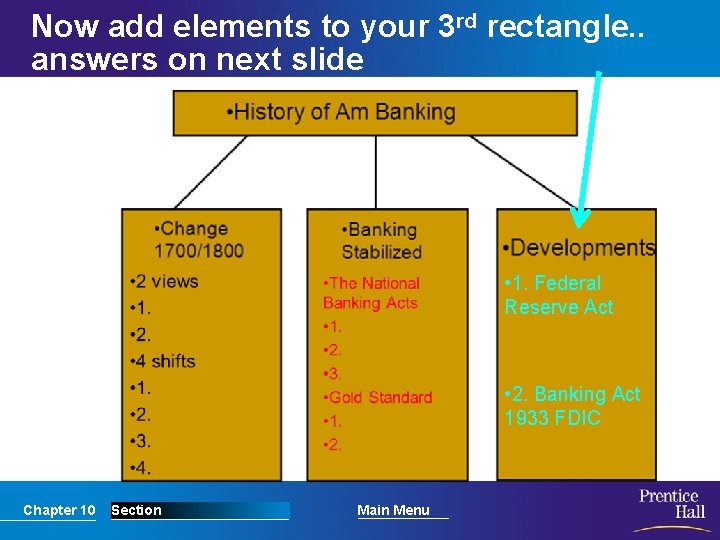 Now add elements to your 3$^{rd}$ rectangle.. answers on next slide

•History of Am Banking

•Change 1700/1800

•2 views
•1.
•2.
•4 shifts
•1.
•2.
•3.
•4.

•Banking Stabilized

•The National Banking Acts
•1.
•2.
•3.
•Gold Standard
•1.
•2.

•Developments

•1. Federal Reserve Act

•2. Banking Act 1933 FDIC

Chapter 10 Section Main Menu

Prentice Hall